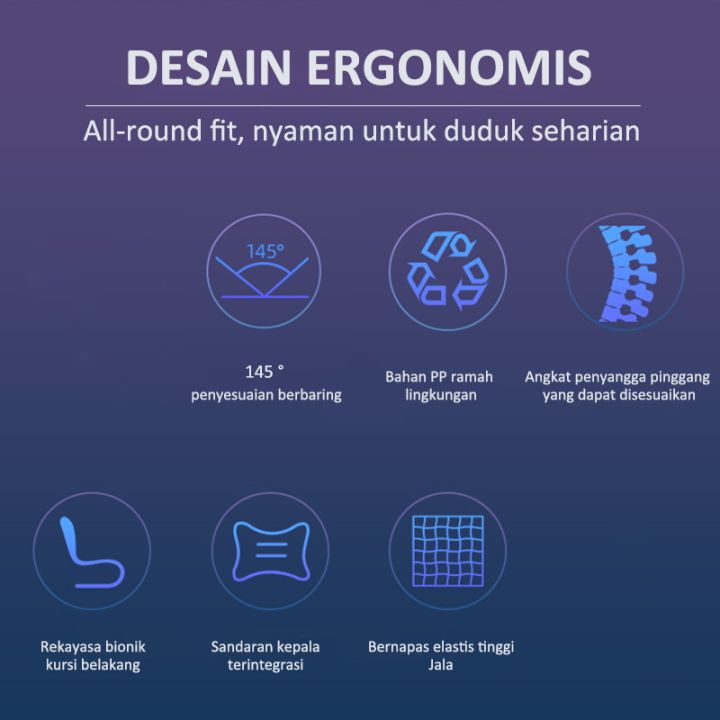 DESAIN ERGONOMIS

All-round fit, nyaman untuk duduk seharian

145°

145 °
penyesuaian berbaring

Bahan PP ramah lingkungan

Angkat penyangga pinggang yang dapat disesuaikan

Rekayasa bionik kursi belakang

Sandaran kepala terintegrasi

Bernapas elastis tinggi
Jala